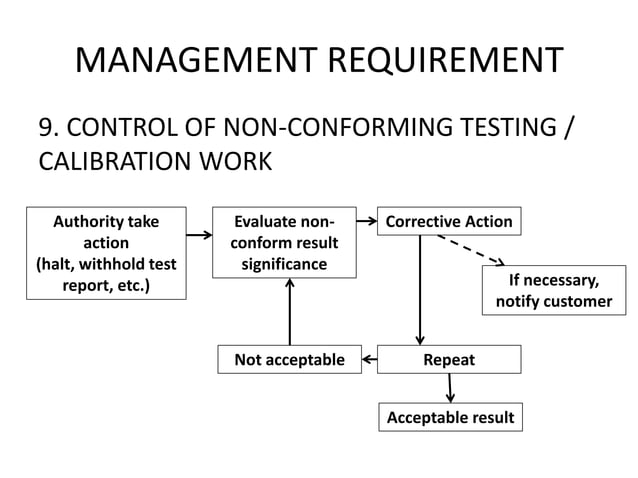 MANAGEMENT REQUIREMENT

9. CONTROL OF NON-CONFORMING TESTING / CALIBRATION WORK

Authority take action (halt, withhold test report, etc.)

Evaluate non-conform result significance

Corrective Action

If necessary, notify customer

Not acceptable

Repeat

Acceptable result